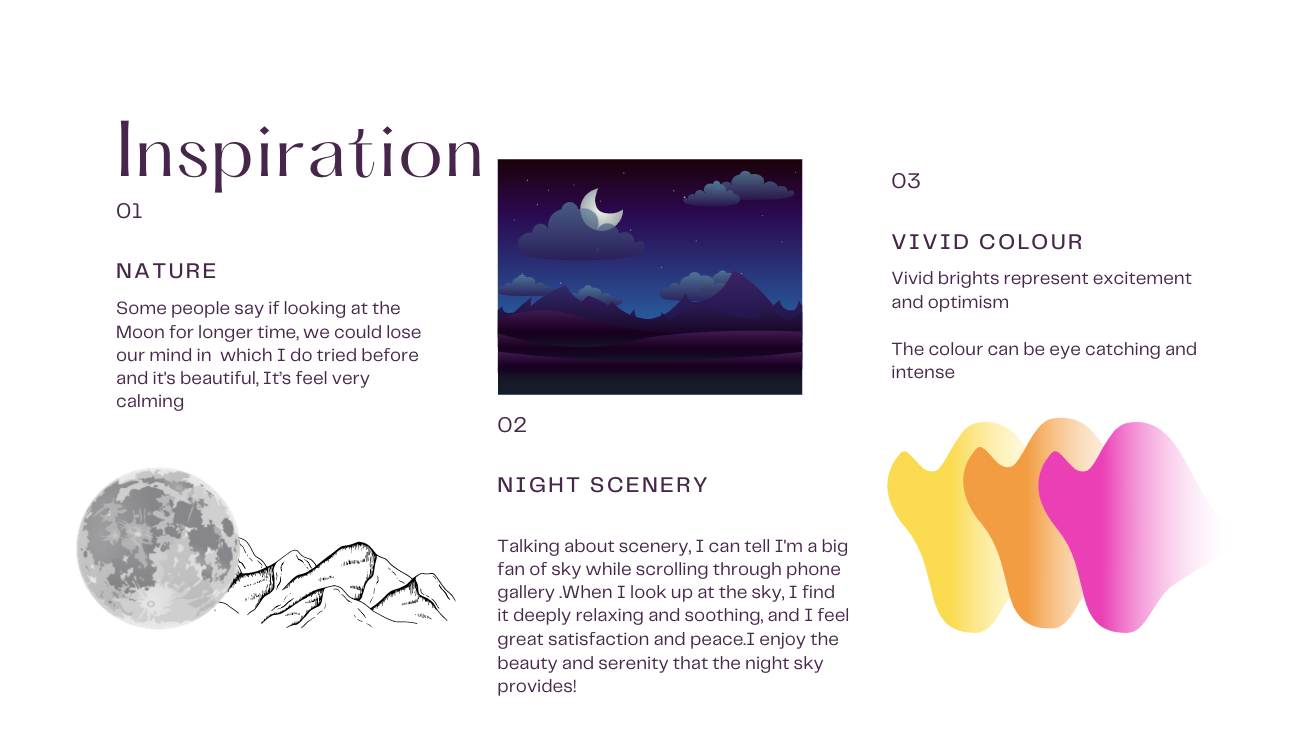 Inspiration

01

NATURE

Some people say if looking at the Moon for longer time, we could lose our mind in  which I do tried before and it's beautiful, It's feel very calming

02

NIGHT SCENERY

Talking about scenery, I can tell I'm a big fan of sky while scrolling through phone gallery .When I look up at the sky, I find it deeply relaxing and soothing, and I feel great satisfaction and peace.I enjoy the beauty and serenity that the night sky provides!

03

VIVID COLOUR

Vivid brights represent excitement and optimism

The colour can be eye catching and intense